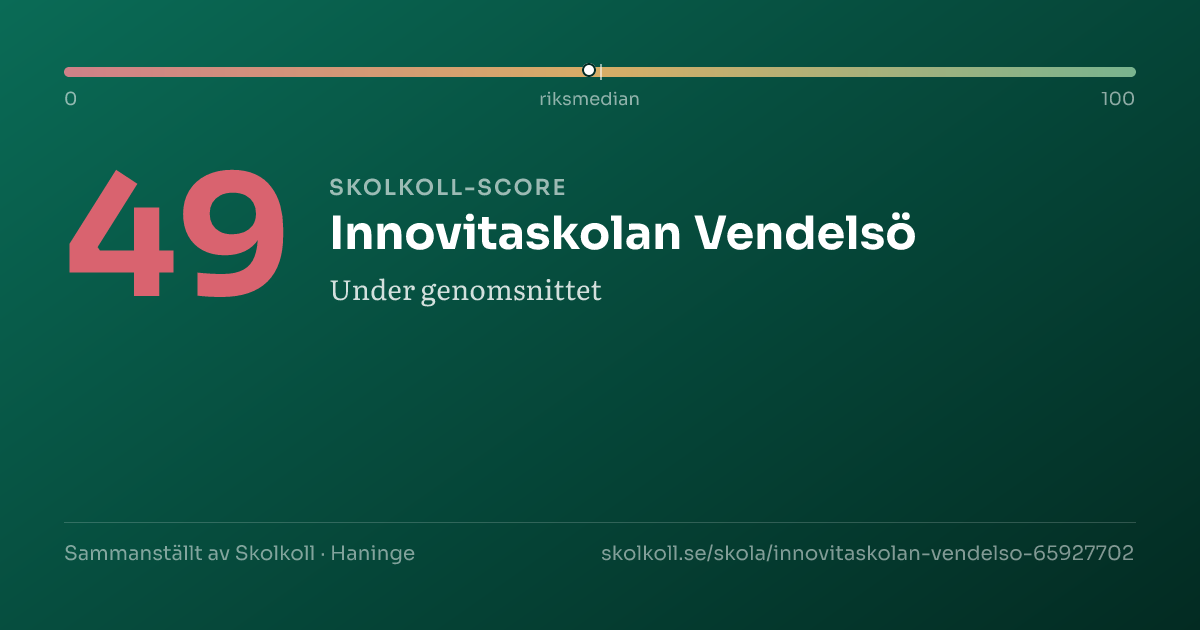 0
riksmedian
100

49

SKOLKOLL-SCORE
Innovitaskolan Vendelsö
Under genomsnittet

Sammanställt av Skolkoll · Haninge
skolkoll.se/skola/innovitaskolan-vendelso-65927702